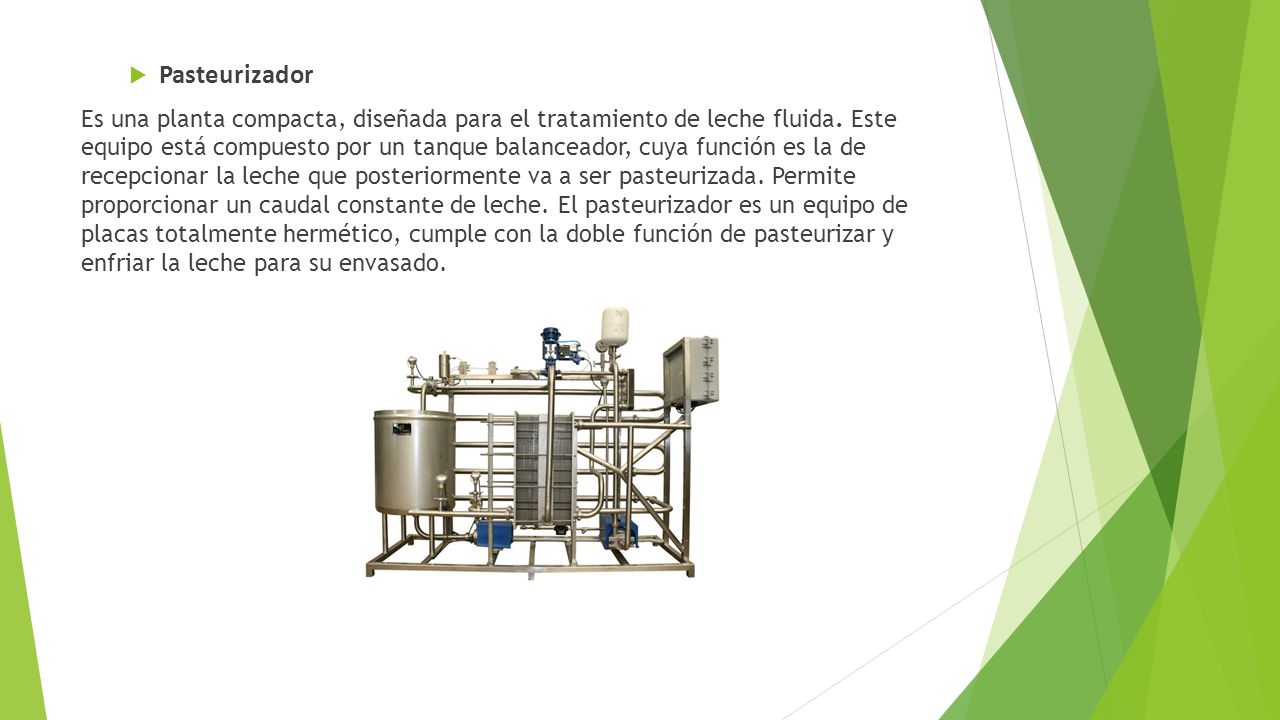 Pasteurizador

Es una planta compacta, diseñada para el tratamiento de leche fluida. Este equipo está compuesto por un tanque balanceador, cuya función es la de recepcionar la leche que posteriormente va a ser pasteurizada. Permite proporcionar un caudal constante de leche. El pasteurizador es un equipo de placas totalmente hermético, cumple con la doble función de pasteurizar y enfriar la leche para su envasado.